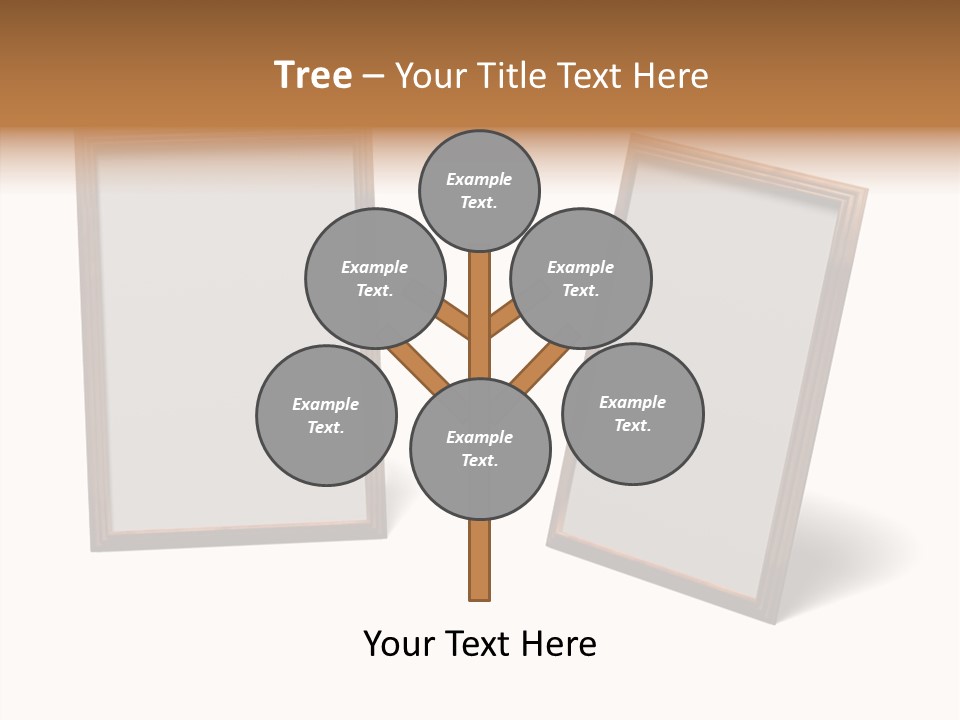 Tree – Your Title Text Here

Example Text.

Example Text.

Example Text.

Example Text.

Example Text.

Example Text.

Your Text Here